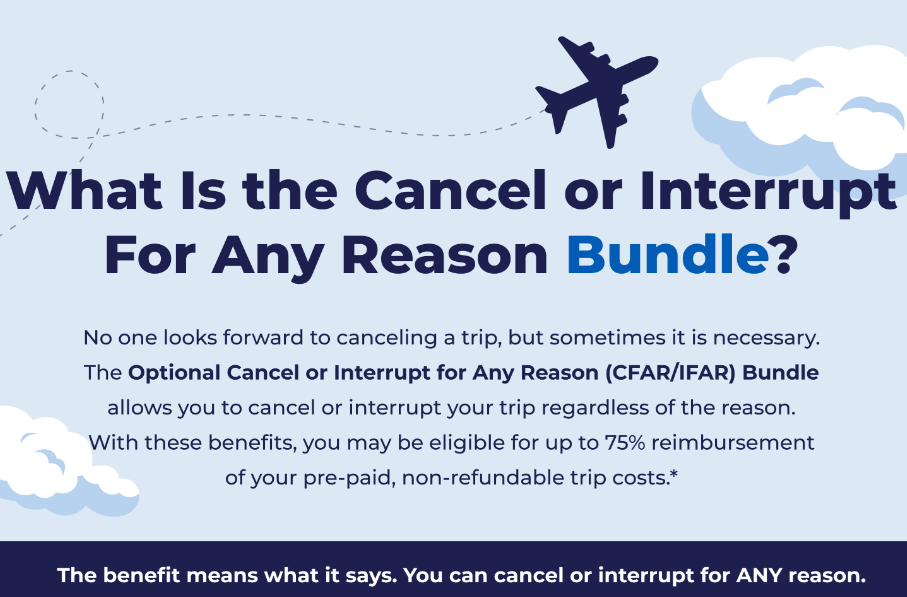 What Is the Cancel or Interrupt For Any Reason Bundle?

No one looks forward to canceling a trip, but sometimes it is necessary. The Optional Cancel or Interrupt for Any Reason (CFAR/IFAR) Bundle allows you to cancel or interrupt your trip regardless of the reason. With these benefits, you may be eligible for up to 75% reimbursement of your pre-paid, non-refundable trip costs.*

The benefit means what it says. You can cancel or interrupt for ANY reason.